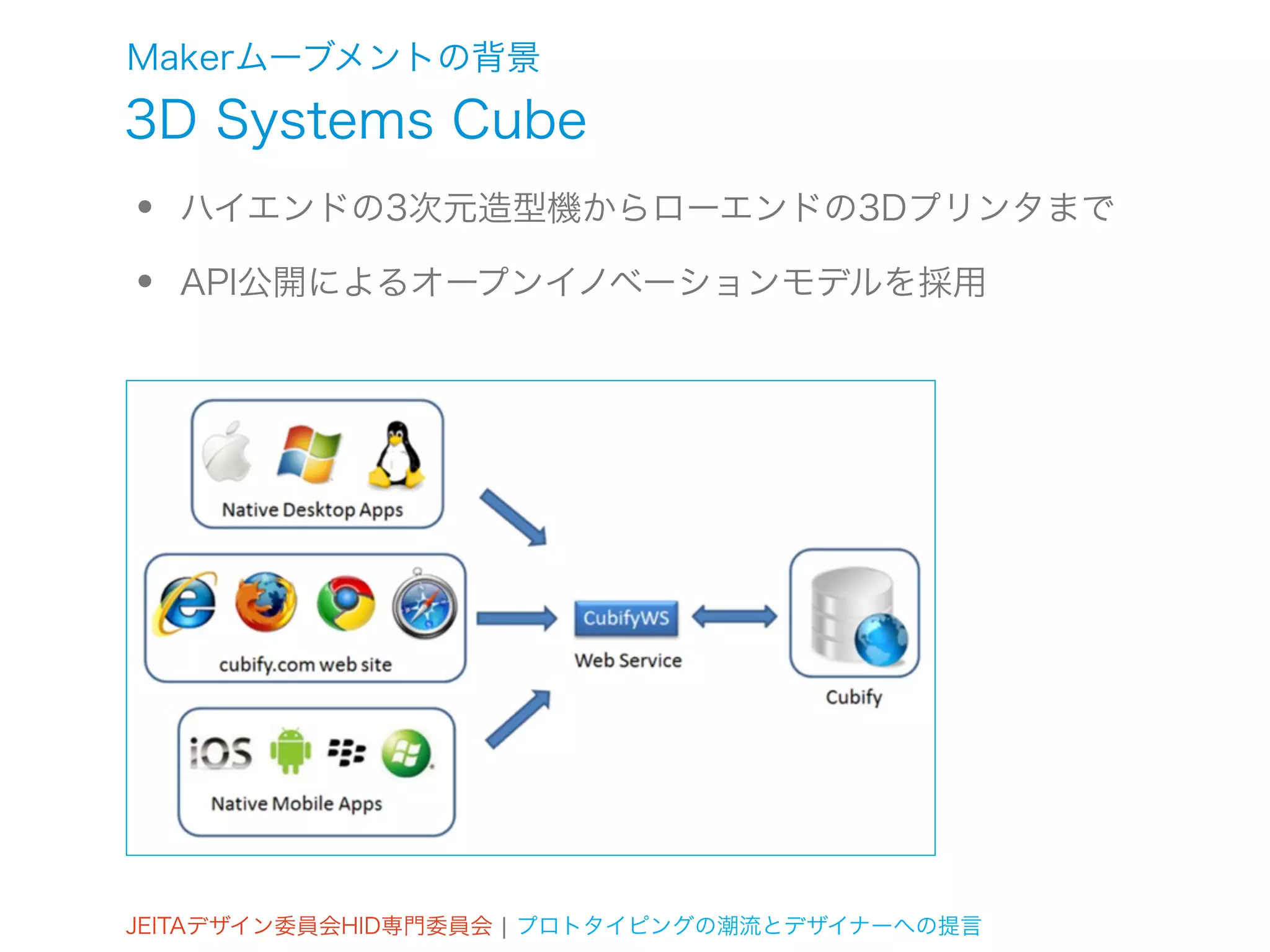 Makerムーブメントの背景
3D Systems Cube

• ハイエンドの3次元造型機からローエンドの3Dプリンタまで
• API公開によるオープンイノベーションモデルを採用

Native Desktop Apps

cubify.com web site

iOS

Native Mobile Apps

CubifyWS

Web Service

Cubify

JEITAデザイン委員会HID専門委員会 | プロトタイピングの潮流とデザイナーへの提言